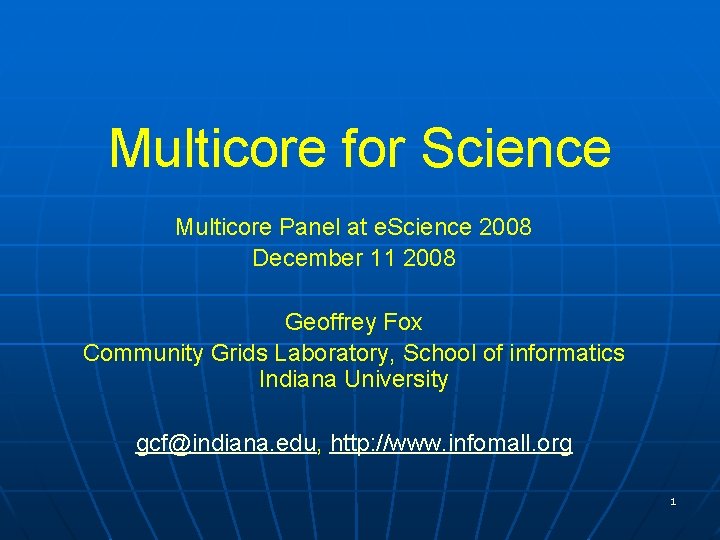 Multicore for Science

Multicore Panel at eScience 2008
December 11 2008

Geoffrey Fox
Community Grids Laboratory, School of informatics
Indiana University

gcf@indiana.edu, http://www.infomall.org

1